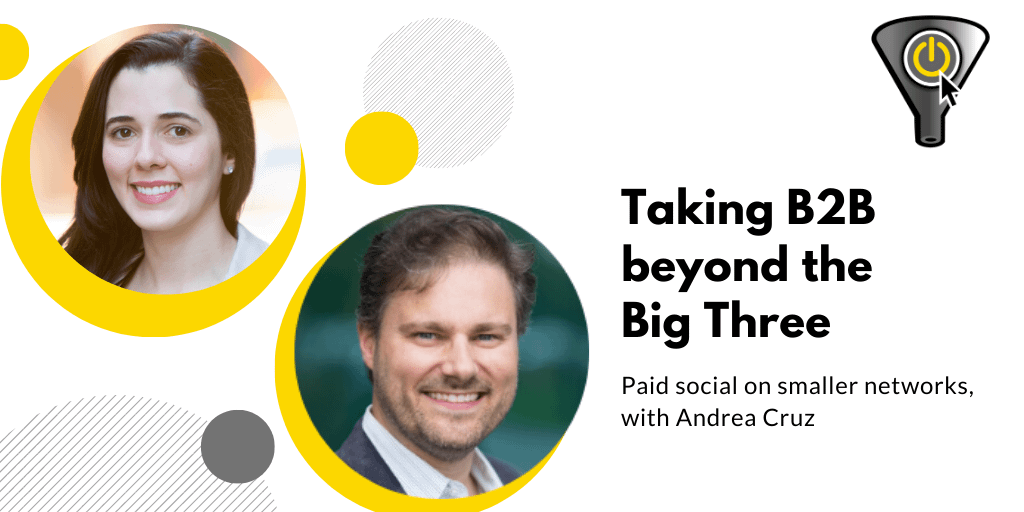 Taking B2B beyond the Big Three

Paid social on smaller networks, with Andrea Cruz